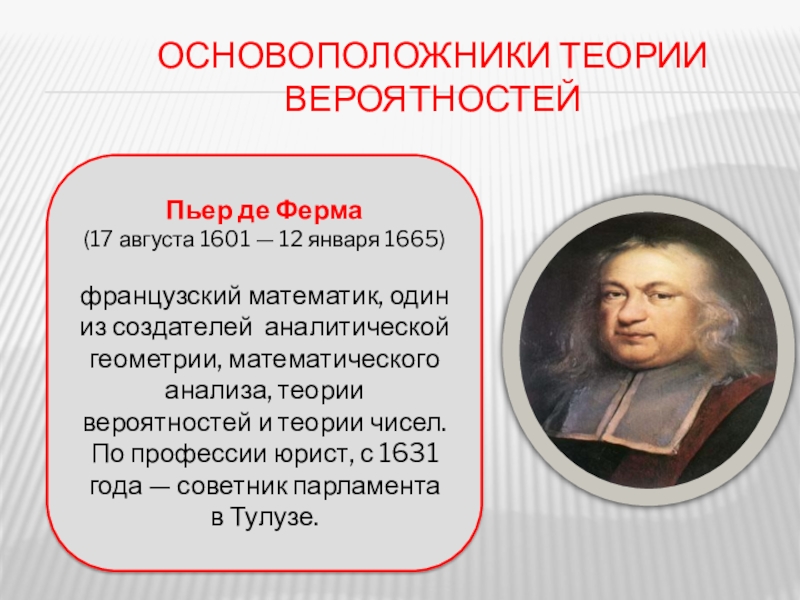 ОСНОВОПОЛОЖНИКИ ТЕОРИИ ВЕРОЯТНОСТЕЙ

Пьер де Ферма
(17 августа 1601 — 12 января 1665)

французский математик, один из создателей аналитической геометрии, математического анализа, теории вероятностей и теории чисел. По профессии юрист, с 1631 года — советник парламента в Тулузе.